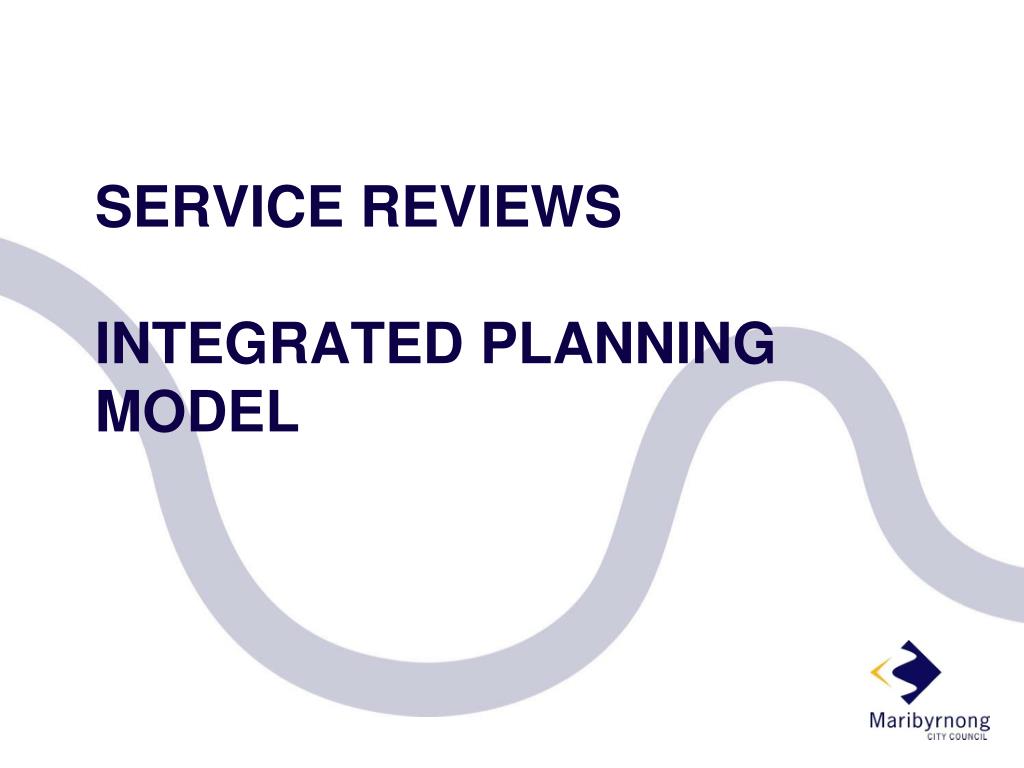 SERVICE REVIEWS

INTEGRATED PLANNING MODEL

Maribyrnong
CITY COUNCIL